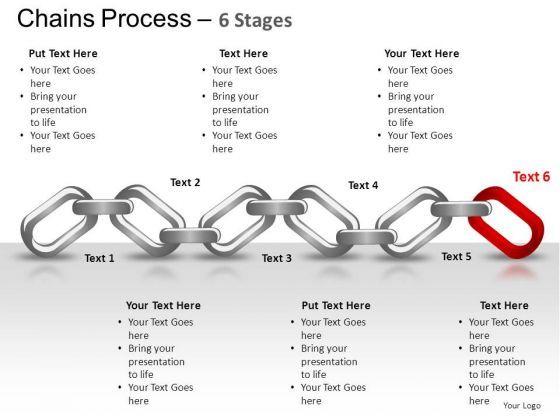 Chains Process – 6 Stages

Put Text Here
• Your Text Goes here
• Bring your presentation to life
• Your Text Goes here

Text Here
• Your Text Goes here
• Bring your presentation to life
• Your Text Goes here

Your Text Here
• Your Text Goes here
• Bring your presentation to life
• Your Text Goes here

Text 2

Text 4

Text 6

Text 1

Text 3

Text 5

Your Text Here
• Your Text Goes here
• Bring your presentation to life
• Your Text Goes here

Put Text Here
• Your Text Goes here
• Bring your presentation to life
• Your Text Goes here

Text Here
• Your Text Goes here
• Bring your presentation to life
• Your Text Goes here

Your Logo